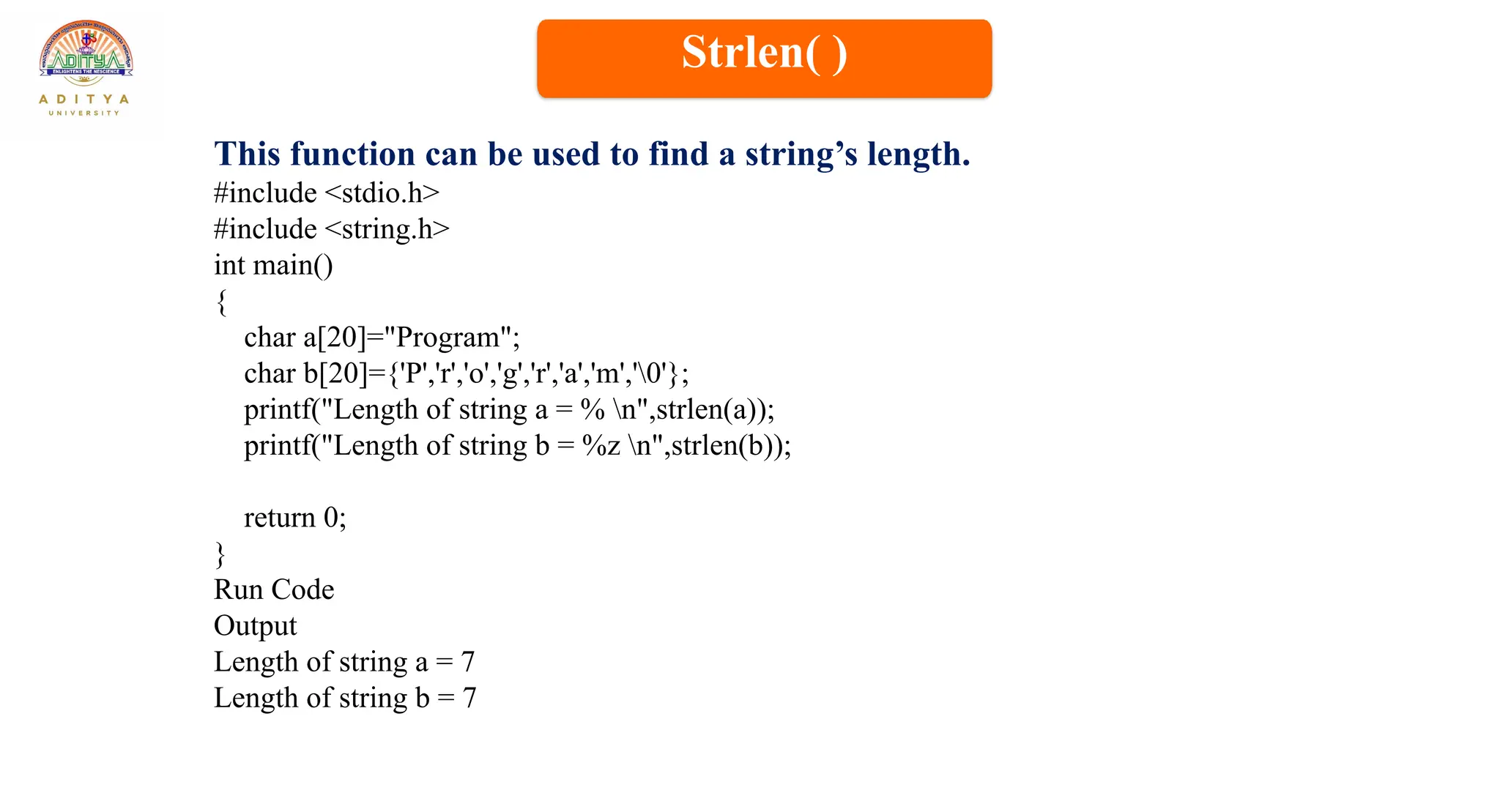 ADITYA
ENLIGHTENS THE NESCIENCE
ADITYA
UNIVERSITY

Strlen( )

This function can be used to find a string's length.

#include <stdio.h>
#include <string.h>
int main()
{
char a[20]="Program";
char b[20]={'P','r','o','g','r','a','m','\0'};
printf("Length of string a = % \n",strlen(a));
printf("Length of string b = %z \n",strlen(b));

return 0;
}
Run Code
Output
Length of string a = 7
Length of string b = 7